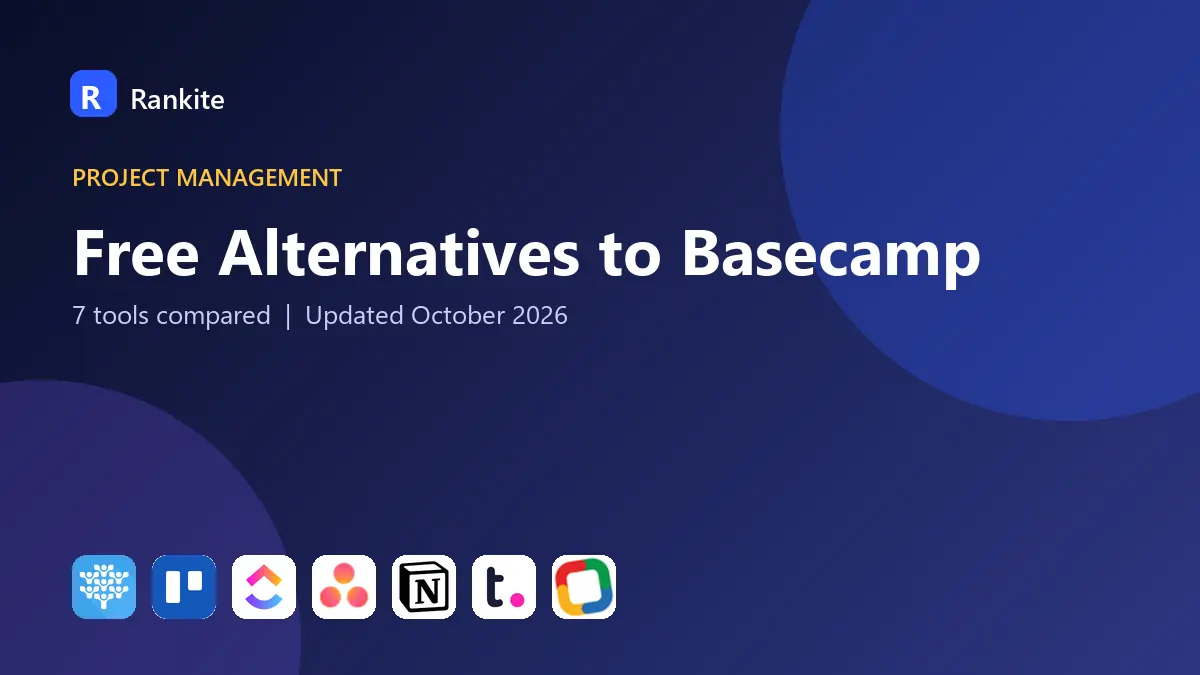 R Rankite

PROJECT MANAGEMENT

Free Alternatives to Basecamp

7 tools compared | Updated October 2026